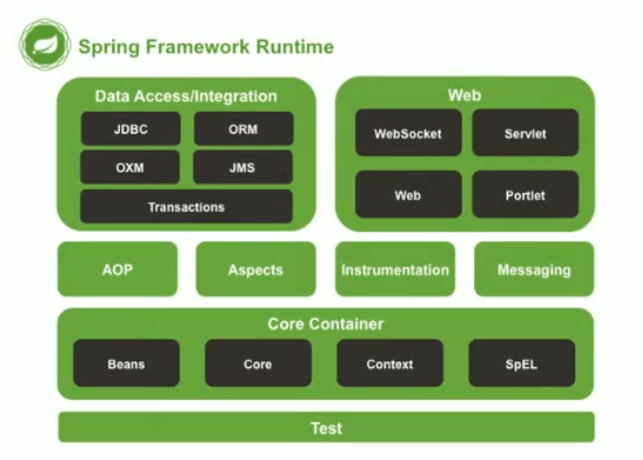 Spring Framework Runtime

Data Access/Integration

JDBC

ORM

OXM

JMS

Transactions

Web

WebSocket

Servlet

Web

Portlet

AOP

Aspects

Instrumentation

Messaging

Core Container

Beans

Core

Context

SpEL

Test